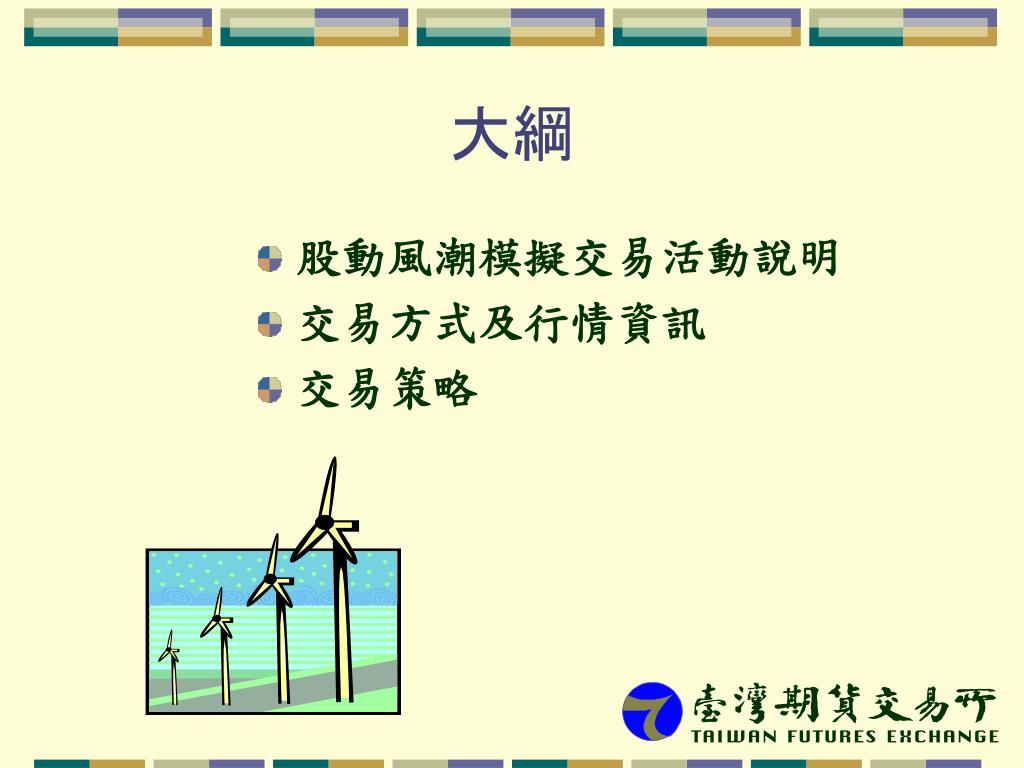 大綱

股動風潮模擬交易活動說明
交易方式及行情資訊
交易策略

臺灣期貨交易所
TAIWAN FUTURES EXCHANGE